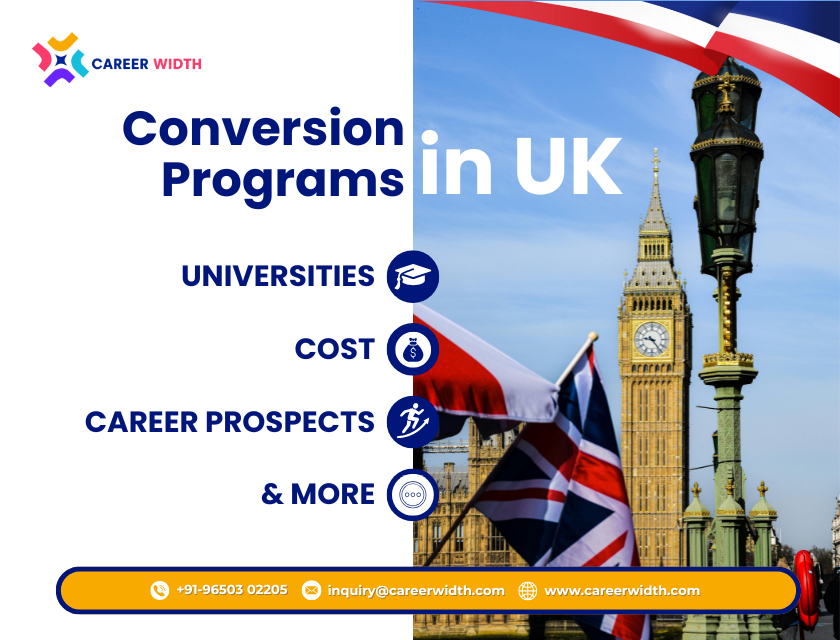 CAREER WIDTH

Conversion Programs in UK

UNIVERSITIES

COST

CAREER PROSPECTS

& MORE

+91-96503 02205 inquiry@careerwidth.com www.careerwidth.com